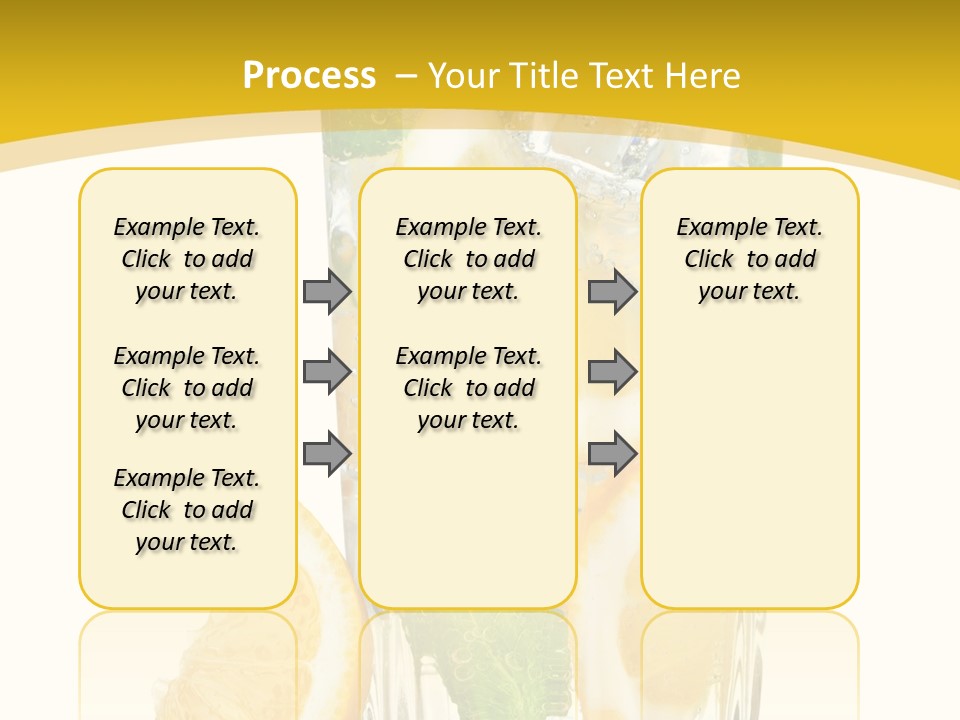 Process – Your Title Text Here

Example Text. Click to add your text.

Example Text. Click to add your text.

Example Text. Click to add your text.

Example Text. Click to add your text.

Example Text. Click to add your text.

Example Text. Click to add your text.